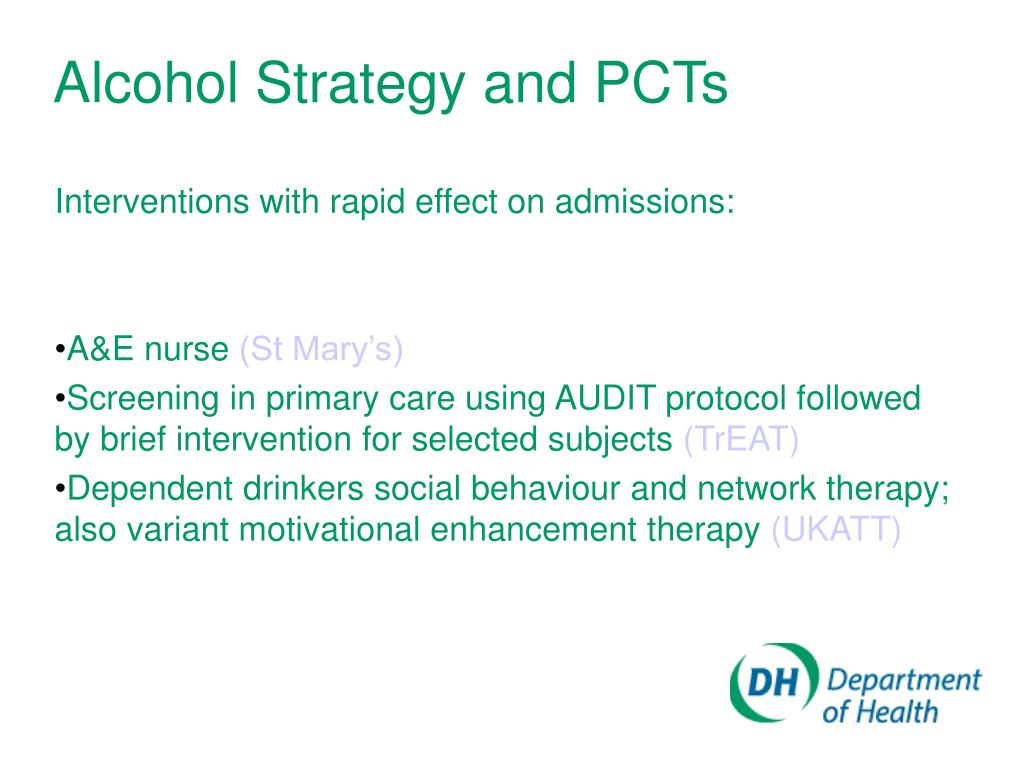 Alcohol Strategy and PCTs

Interventions with rapid effect on admissions:

•A&E nurse (St Mary's)
•Screening in primary care using AUDIT protocol followed by brief intervention for selected subjects (TrEAT)
•Dependent drinkers social behaviour and network therapy; also variant motivational enhancement therapy (UKATT)

DH Department of Health